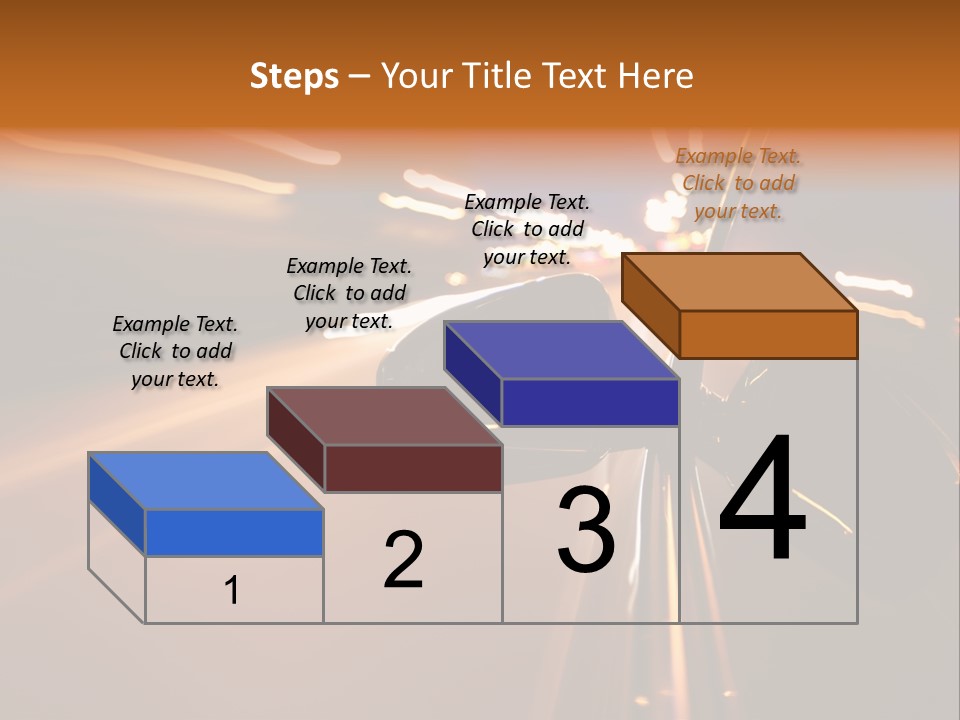 Steps – Your Title Text Here

Example Text. Click to add your text.

Example Text. Click to add your text.

Example Text. Click to add your text.

Example Text. Click to add your text.

1

2

3

4